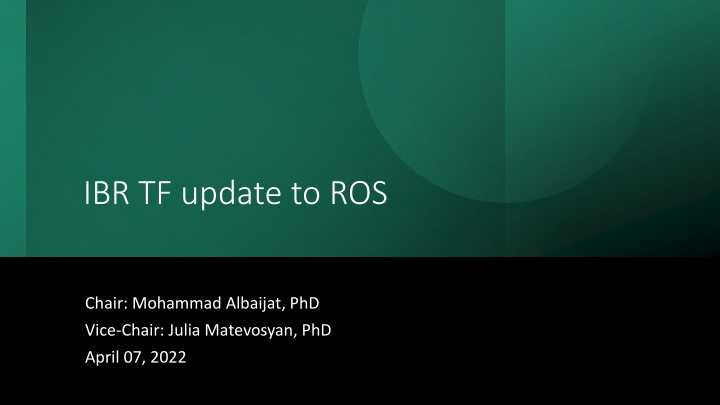 IBR TF update to ROS

Chair: Mohammad Albaijat, PhD
Vice-Chair: Julia Matevosyan, PhD
April 07, 2022